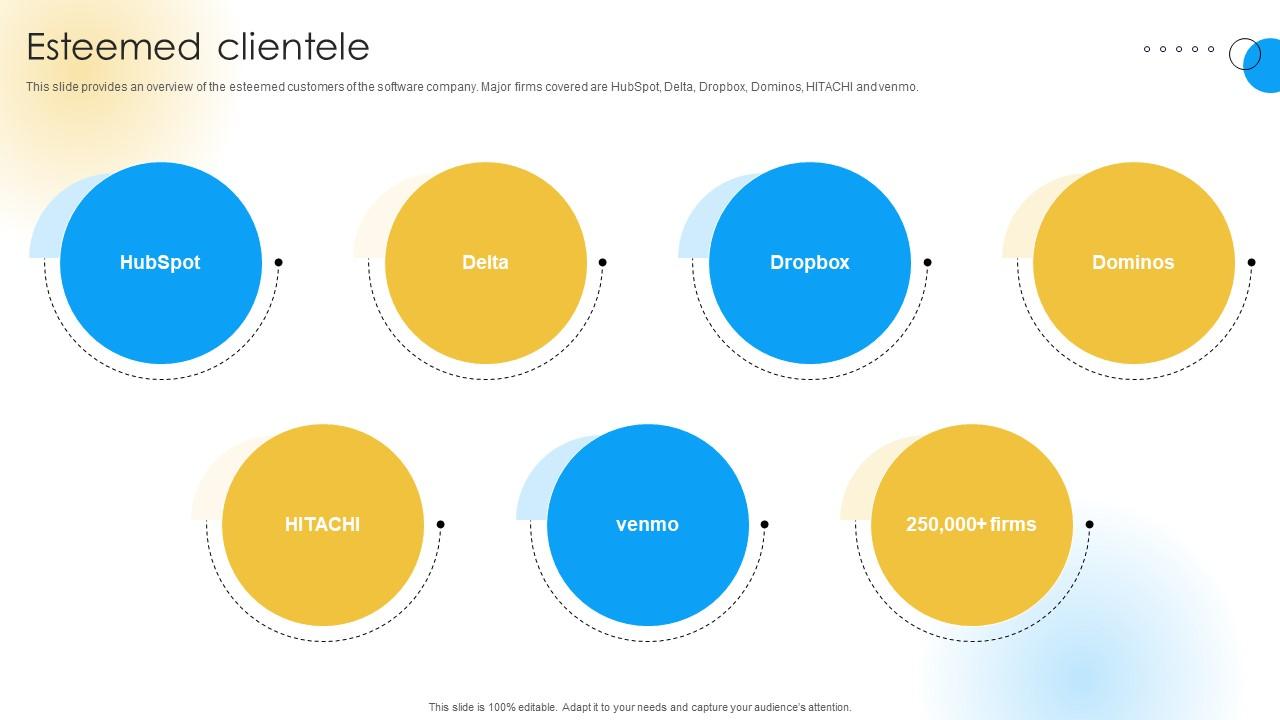 Esteemed clientele

This slide provides an overview of the esteemed customers of the software company. Major firms covered are HubSpot, Delta, Dropbox, Dominos, HITACHI and venmo.

HubSpot

Delta

Dropbox

Dominos

HITACHI

venmo

250,000+ firms

This slide is 100% editable. Adapt it to your needs and capture your audience's attention.